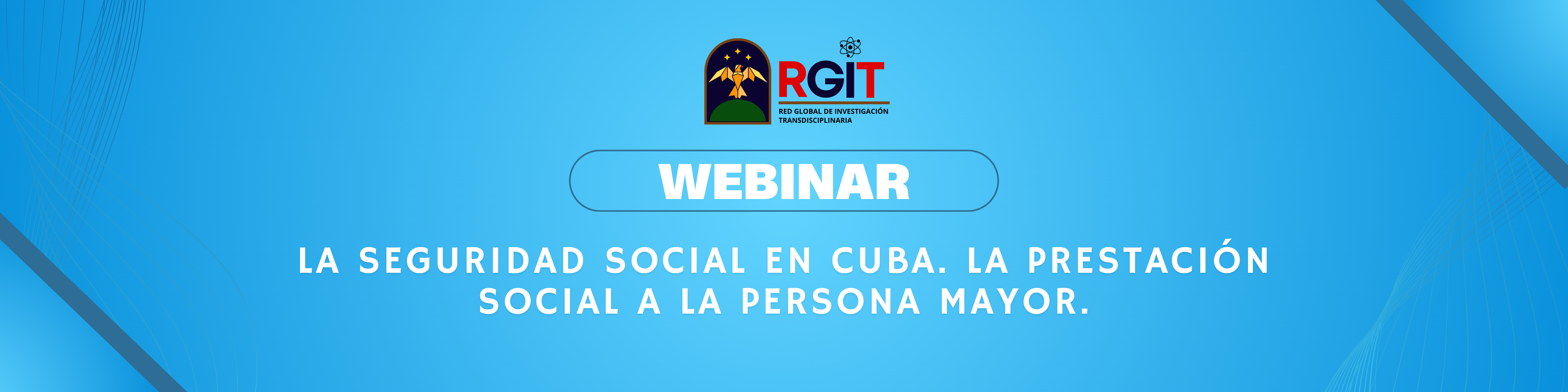 RGIT
RED GLOBAL DE INVESTIGACIÓN TRANSDISCIPLINARIA

WEBINAR

LA SEGURIDAD SOCIAL EN CUBA. LA PRESTACIÓN SOCIAL A LA PERSONA MAYOR.